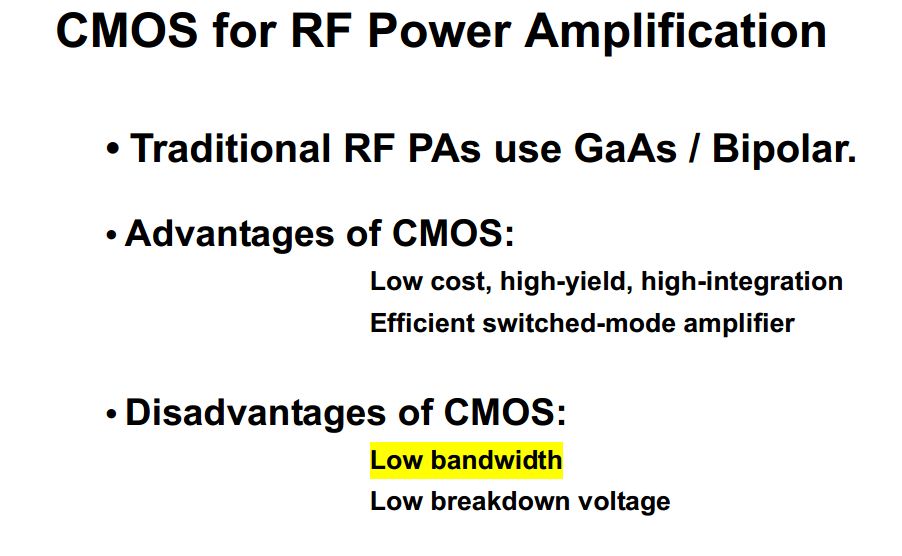 CMOS for RF Power Amplification

• Traditional RF PAs use GaAs / Bipolar.

• Advantages of CMOS:

Low cost, high-yield, high-integration

Efficient switched-mode amplifier

• Disadvantages of CMOS:

Low bandwidth

Low breakdown voltage